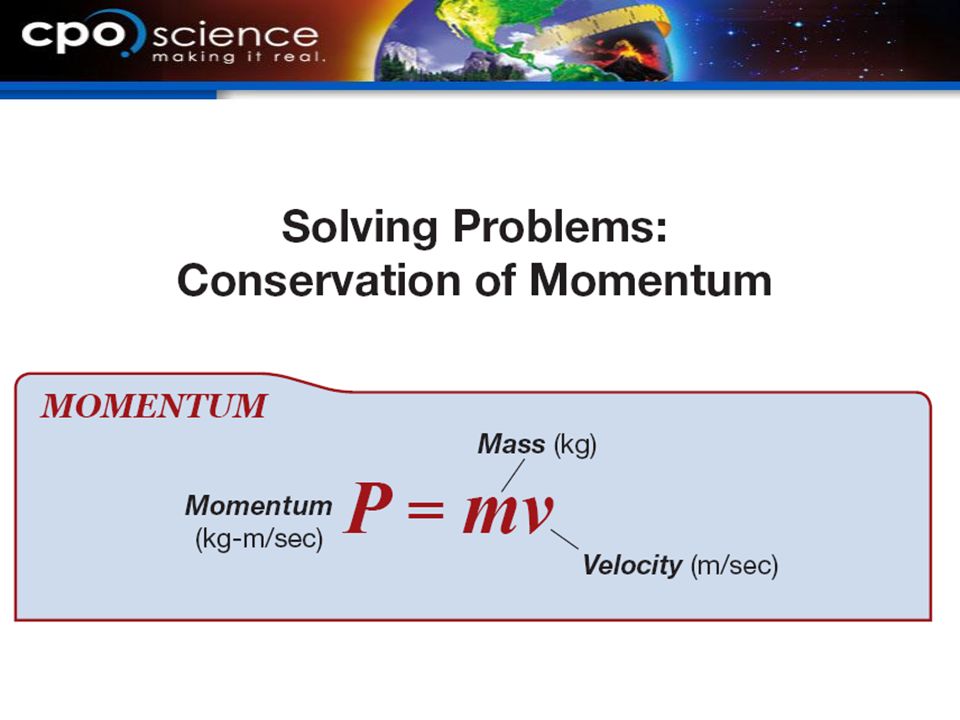 cpo science
making it real.

Solving Problems:
Conservation of Momentum

MOMENTUM

Mass (kg)

Momentum (kg-m/sec) $P = mv$

Velocity (m/sec)